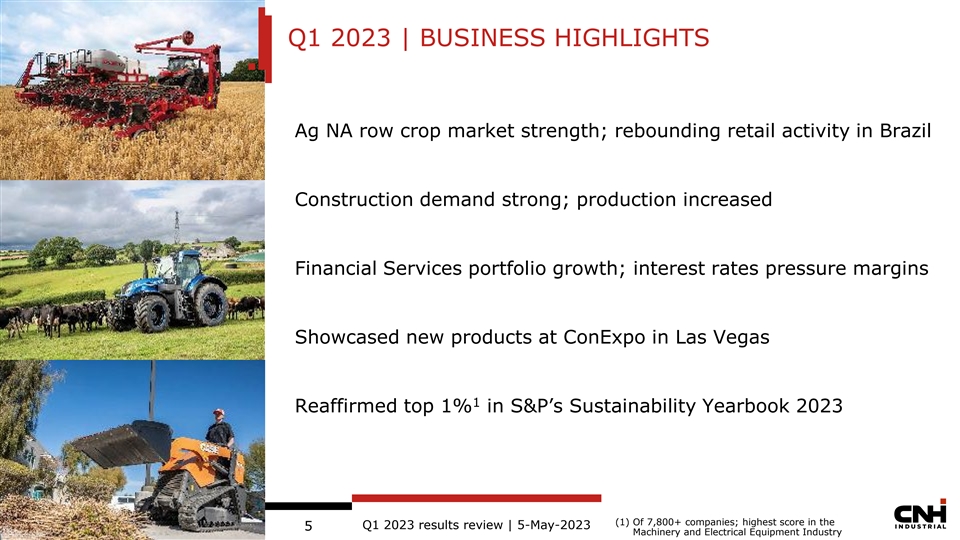 Q1 2023 | BUSINESS HIGHLIGHTS

Ag NA row crop market strength; rebounding retail activity in Brazil

Construction demand strong; production increased

Financial Services portfolio growth; interest rates pressure margins

Showcased new products at ConExpo in Las Vegas

Reaffirmed top 1%$^1$ in S&P's Sustainability Yearbook 2023

CASE

5

Q1 2023 results review | 5-May-2023

(1) Of 7,800+ companies; highest score in the Machinery and Electrical Equipment Industry

CNH INDUSTRIAL